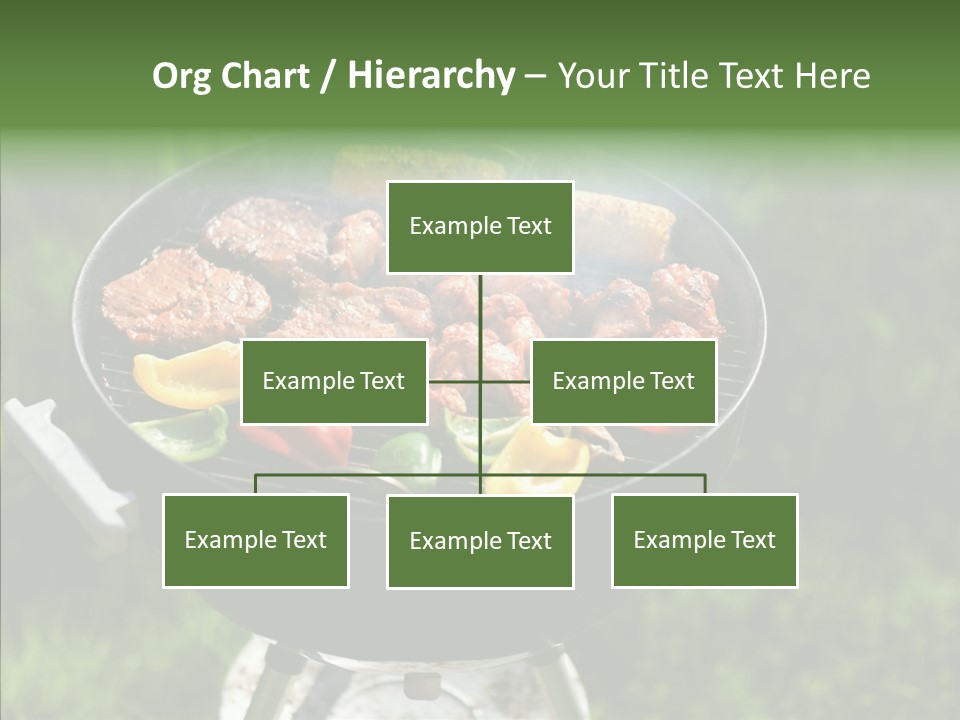 Org Chart / Hierarchy – Your Title Text Here

Example Text

Example Text

Example Text

Example Text

Example Text

Example Text